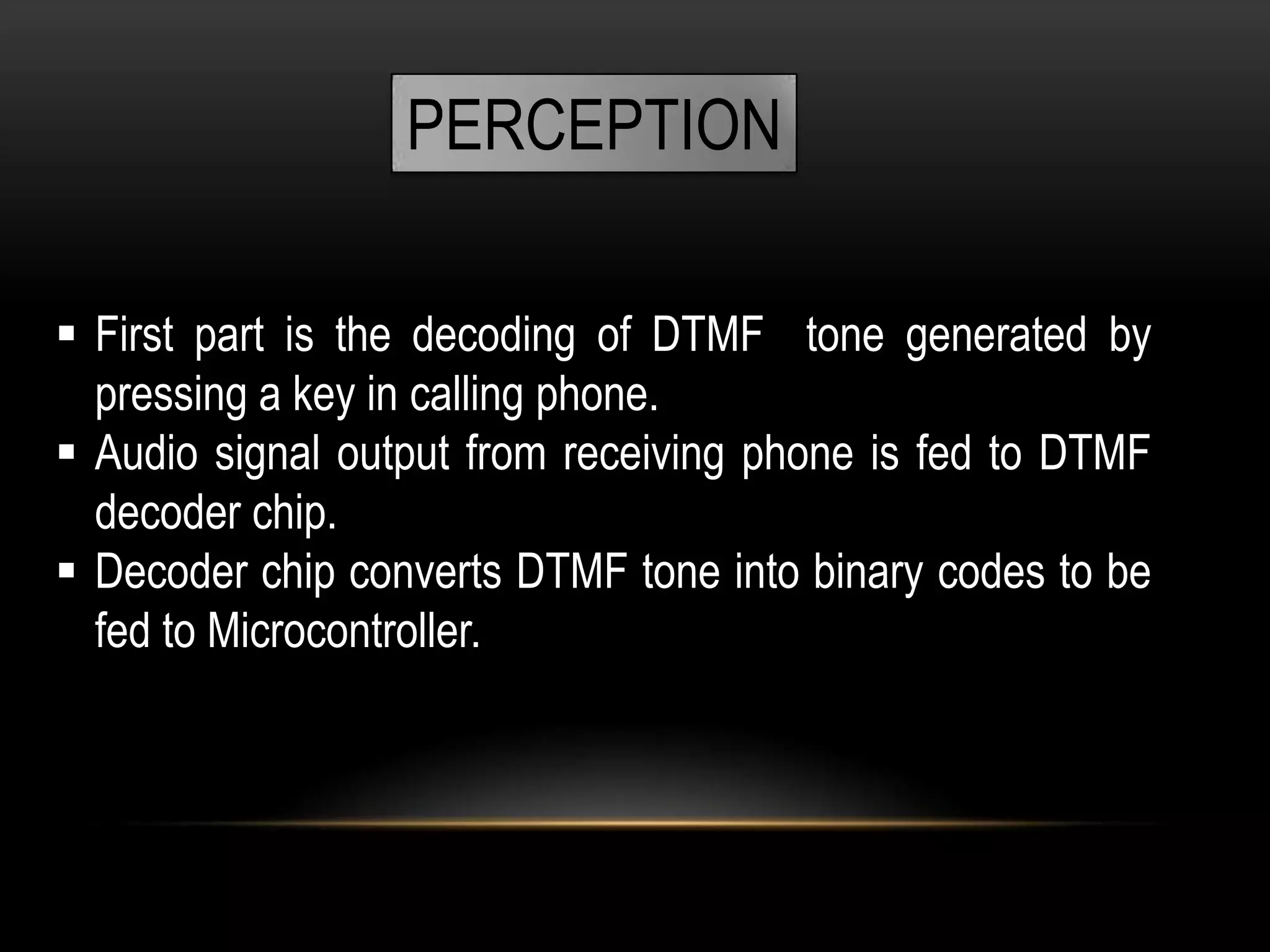 PERCEPTION

▪ First part is the decoding of DTMF tone generated by pressing a key in calling phone.
▪ Audio signal output from receiving phone is fed to DTMF decoder chip.
▪ Decoder chip converts DTMF tone into binary codes to be fed to Microcontroller.